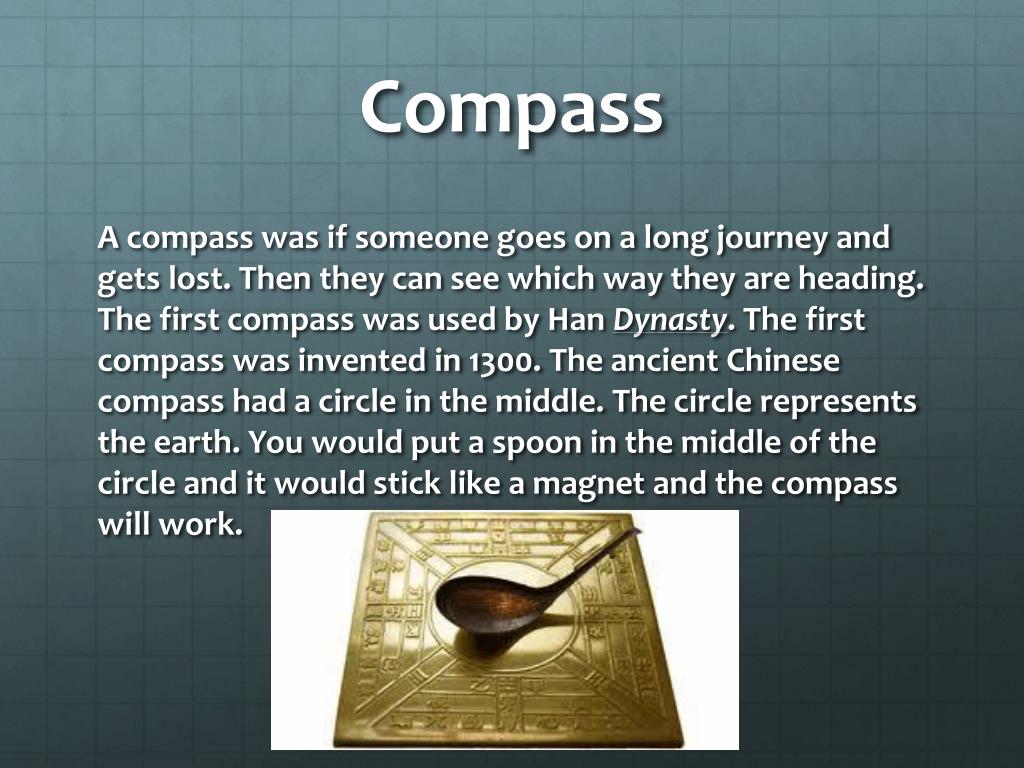 Compass

A compass was if someone goes on a long journey and gets lost. Then they can see which way they are heading. The first compass was used by Han Dynasty. The first compass was invented in 1300. The ancient Chinese compass had a circle in the middle. The circle represents the earth. You would put a spoon in the middle of the circle and it would stick like a magnet and the compass will work.